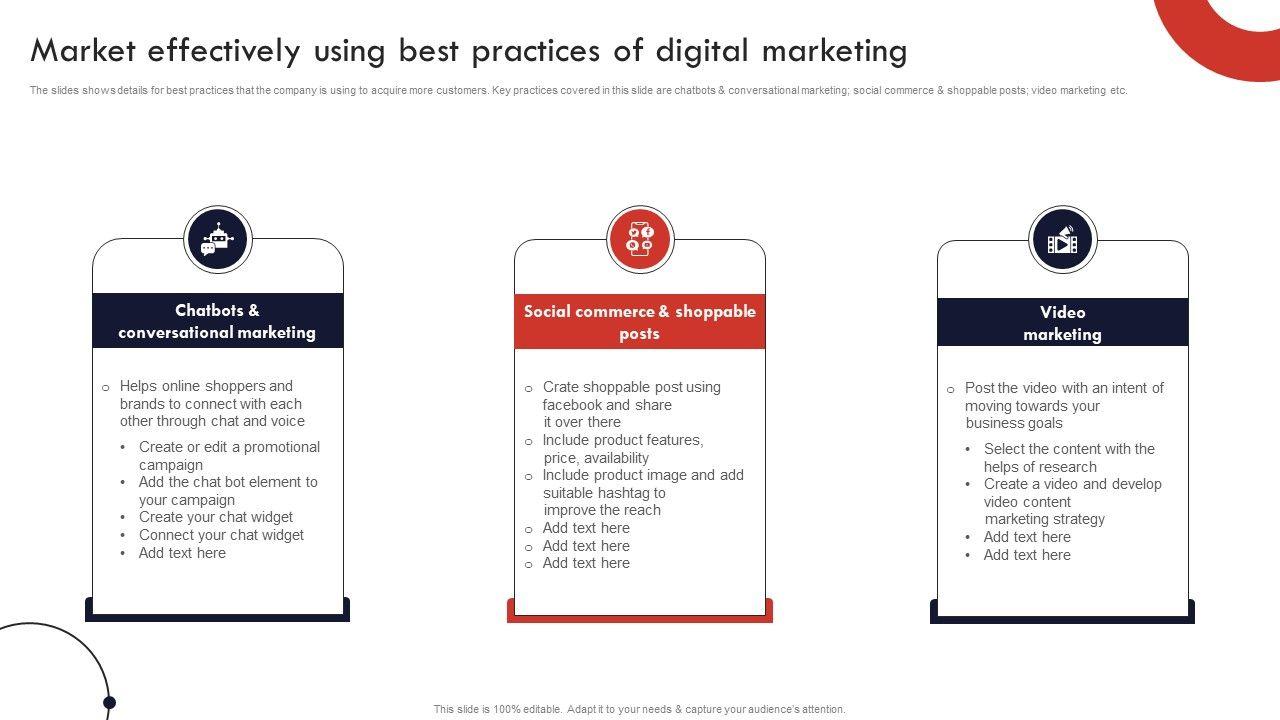 Market effectively using best practices of digital marketing

The slides shows details for best practices that the company is using to acquire more customers. Key practices covered in this slide are chatbots & conversational marketing; social commerce & shoppable posts; video marketing etc.

Chatbots & conversational marketing

o Helps online shoppers and brands to connect with each other through chat and voice
• Create or edit a promotional campaign
• Add the chat bot element to your campaign
• Create your chat widget
• Connect your chat widget
• Add text here

Social commerce & shoppable posts

o Crate shoppable post using facebook and share it over there
o Include product features, price, availability
o Include product image and add suitable hashtag to improve the reach
o Add text here
o Add text here
o Add text here

Video marketing

o Post the video with an intent of moving towards your business goals
• Select the content with the helps of research
• Create a video and develop video content marketing strategy
• Add text here
• Add text here

This slide is 100% editable. Adapt it to your needs & capture your audience's attention.